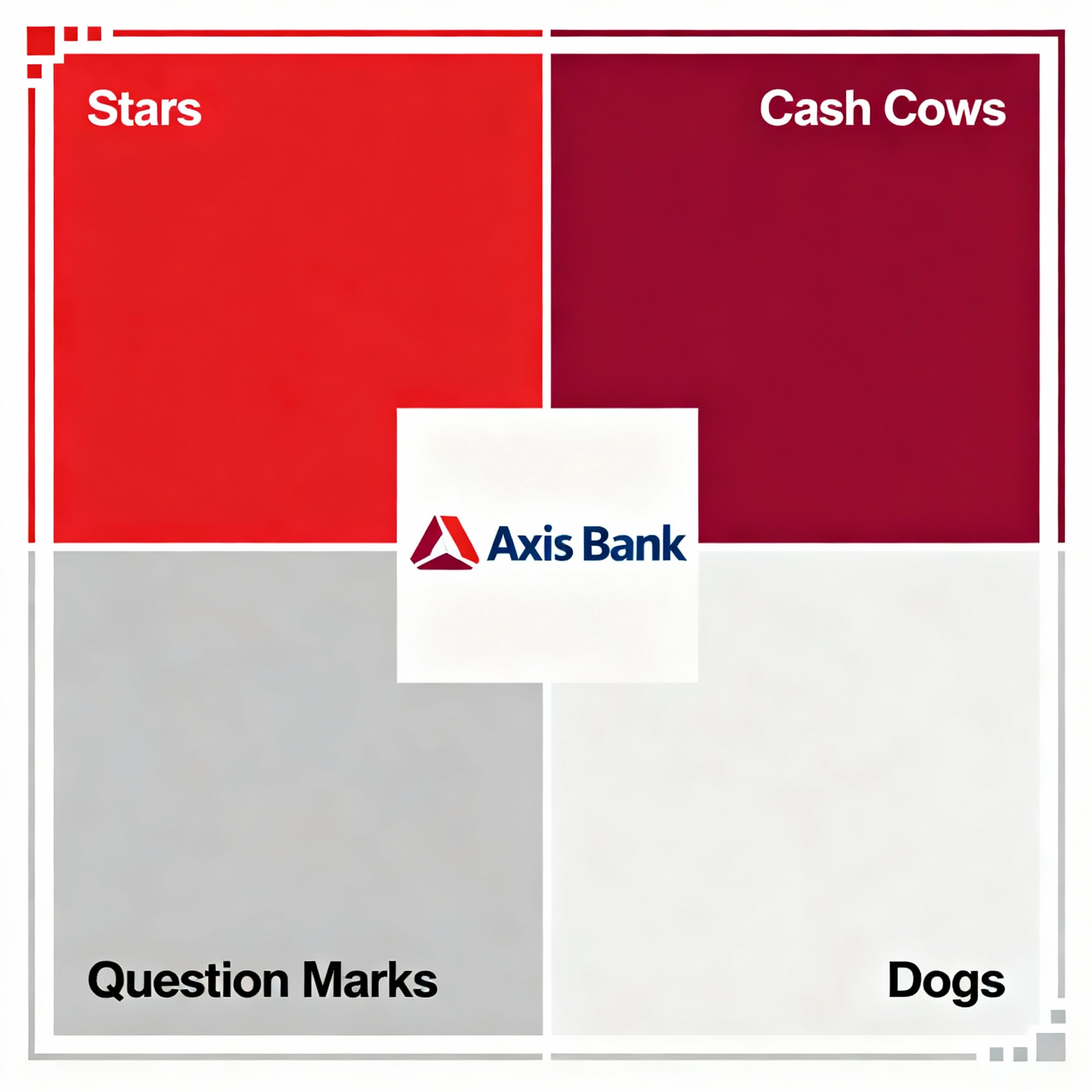 Stars

Cash Cows

Axis Bank

Question Marks

Dogs